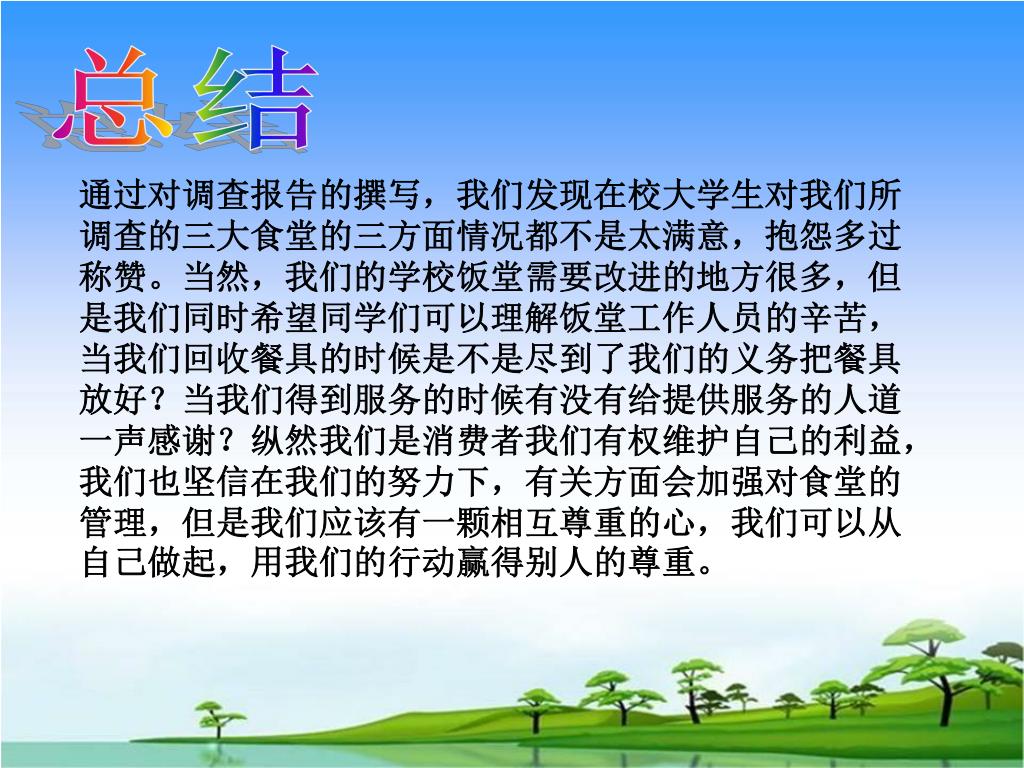 总结

通过对调查报告的撰写，我们发现在校大学生对我们所调查的三大食堂的三方面情况都不是太满意，抱怨多过称赞。当然，我们的学校饭堂需要改进的地方很多，但是我们同时希望同学们可以理解饭堂工作人员的辛苦，当我们回收餐具的时候是不是尽到了我们的义务把餐具放好？当我们得到服务的时候有没有给提供服务的人道一声感谢？纵然我们是消费者我们有权维护自己的利益，我们也坚信在我们的努力下，有关方面会加强对食堂的管理，但是我们应该有一颗相互尊重的心，我们可以从自己做起，用我们的行动赢得别人的尊重。